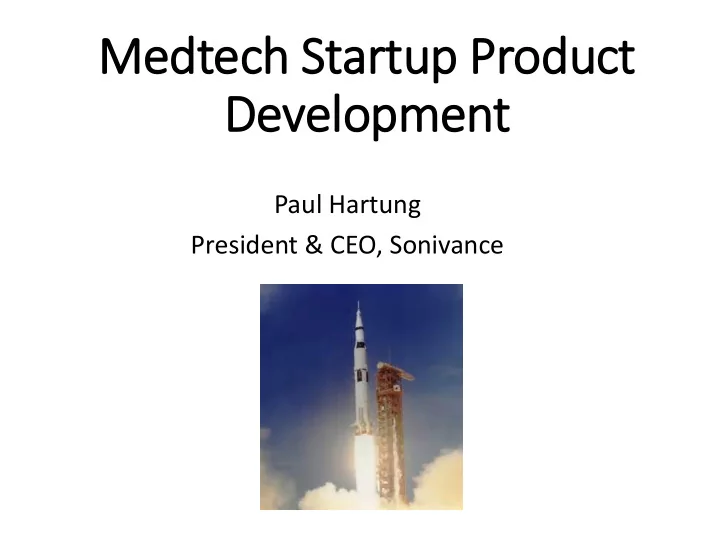 Medtech Startup Product Development

Paul Hartung
President & CEO, Sonivance